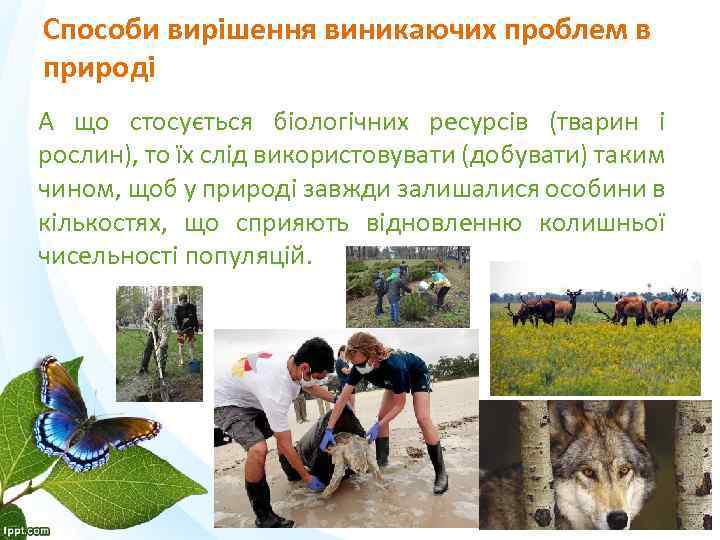 Способи вирішення виникаючих проблем в природі

А що стосується біологічних ресурсів (тварин і рослин), то їх слід використовувати (добувати) таким чином, щоб у природі завжди залишалися особини в кількостях, що сприяють відновленню колишньої чисельності популяцій.

fppt.com